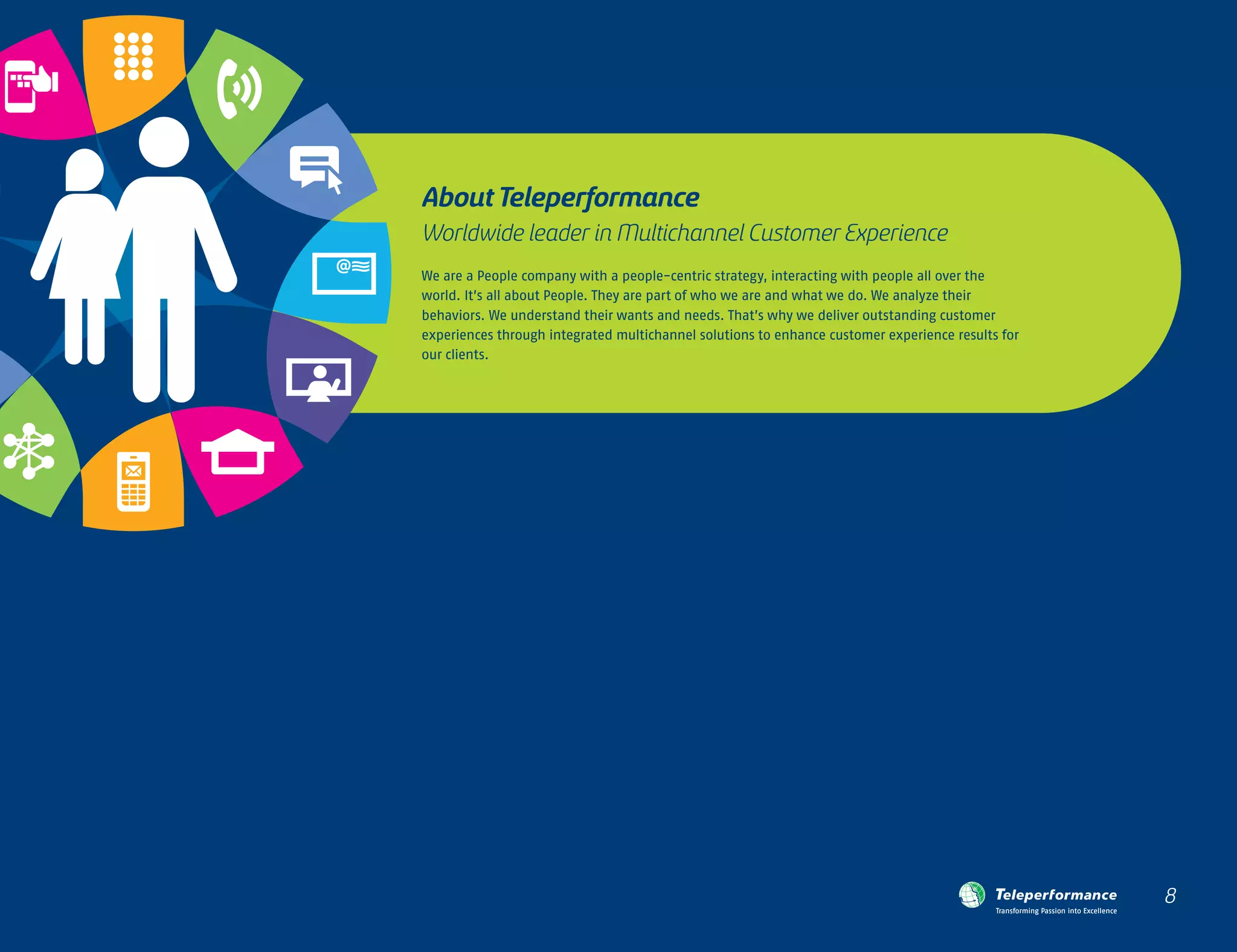 About Teleperformance

Worldwide leader in Multichannel Customer Experience

We are a People company with a people-centric strategy, interacting with people all over the world. It's all about People. They are part of who we are and what we do. We analyze their behaviors. We understand their wants and needs. That's why we deliver outstanding customer experiences through integrated multichannel solutions to enhance customer experience results for our clients.

Teleperformance
Transforming Passion into Excellence

8